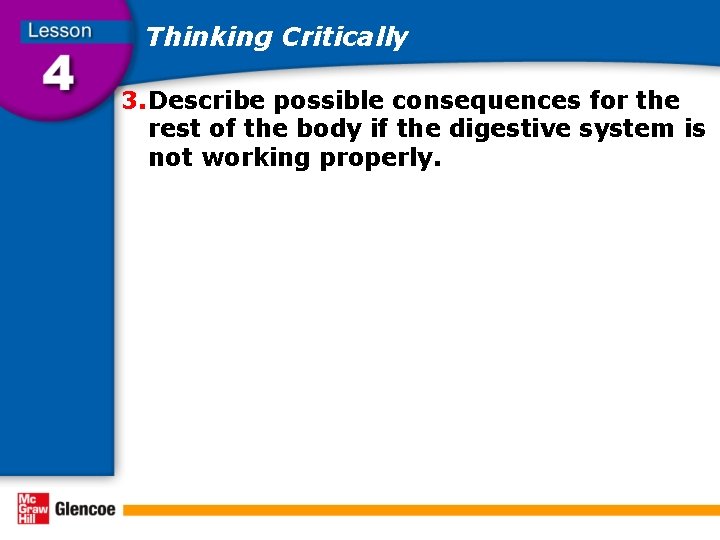 Lesson
4

Thinking Critically

3. Describe possible consequences for the rest of the body if the digestive system is not working properly.

Mc Graw Hill Glencoe